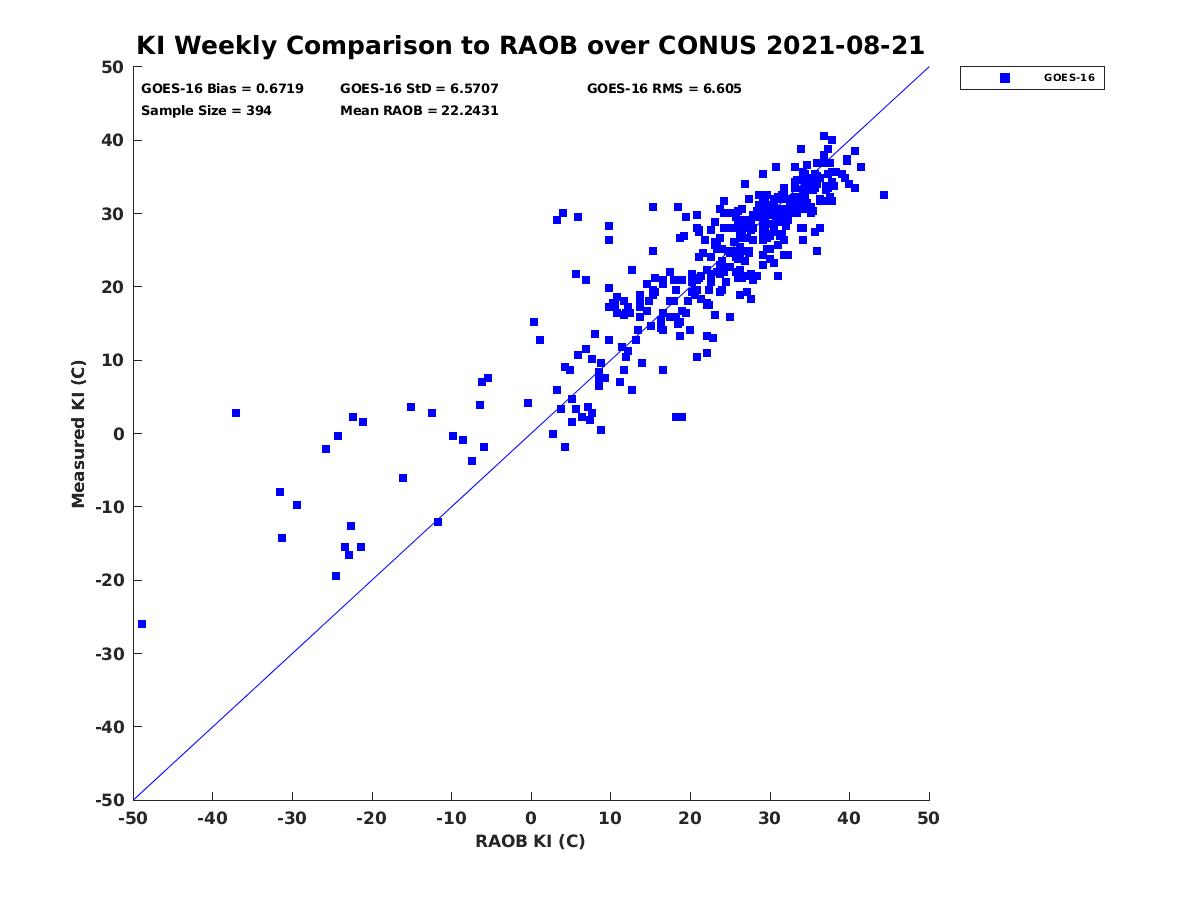 KI Weekly Comparison to RAOB over CONUS 2021-08-21

GOES-16 Bias = 0.6719
GOES-16 StD = 6.5707
GOES-16 RMS = 6.605
Sample Size = 394
Mean RAOB = 22.2431

GOES-16

Measured KI (C)

50
40
30
20
10
0
-10
-20
-30
-40
-50

-50 -40 -30 -20 -10 0 10 20 30 40 50

RAOB KI (C)